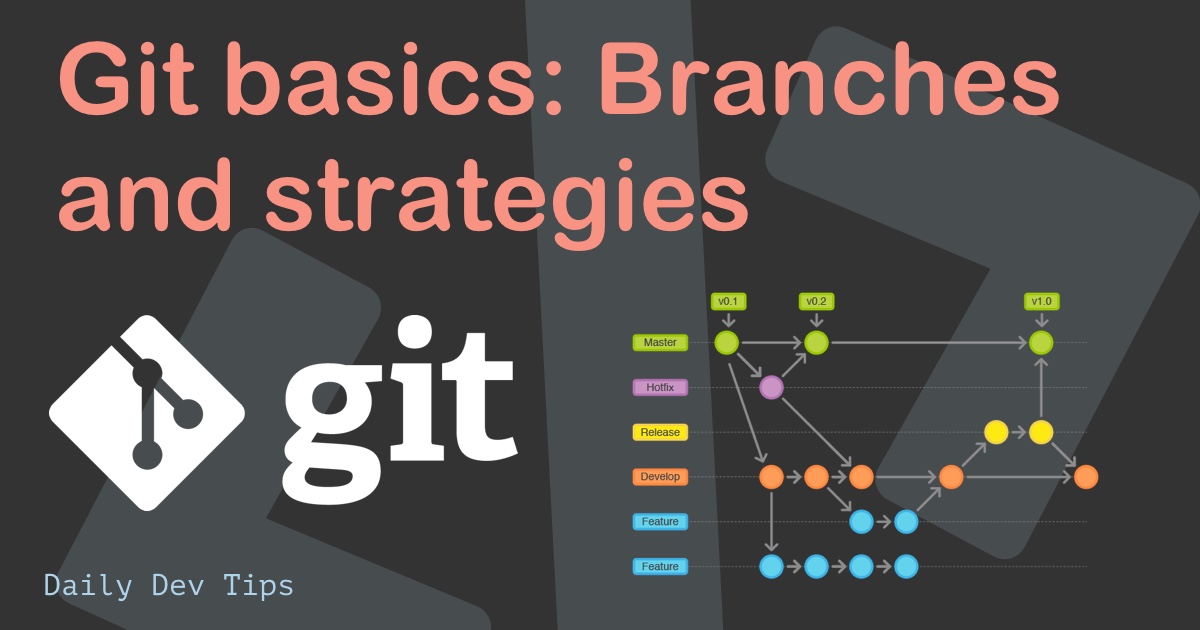 Git basics: Branches and strategies

git

v0.1
v0.2
v1.0
Master
Hotfix
Release
Develop
Feature
Feature

Daily Dev Tips